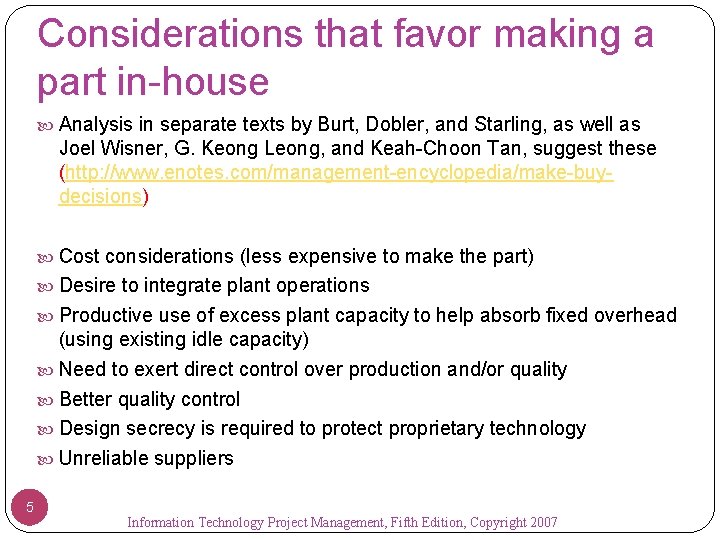 Considerations that favor making a part in-house

Analysis in separate texts by Burt, Dobler, and Starling, as well as Joel Wisner, G. Keong Leong, and Keah-Choon Tan, suggest these (http://www.enotes.com/management-encyclopedia/make-buy-decisions)

Cost considerations (less expensive to make the part)

Desire to integrate plant operations

Productive use of excess plant capacity to help absorb fixed overhead (using existing idle capacity)

Need to exert direct control over production and/or quality

Better quality control

Design secrecy is required to protect proprietary technology

Unreliable suppliers

5

Information Technology Project Management, Fifth Edition, Copyright 2007